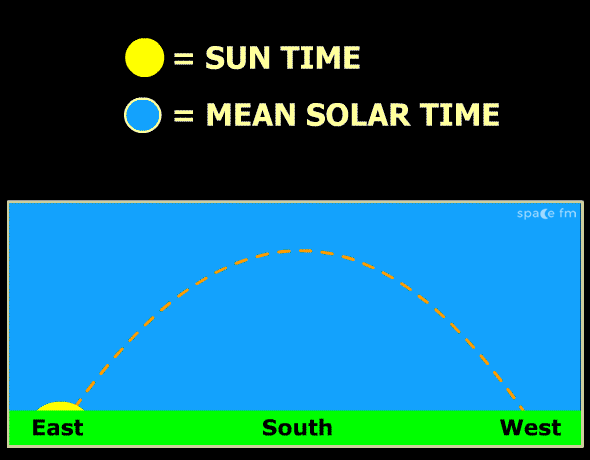 = SUN TIME

= MEAN SOLAR TIME

space fm

East

South

West